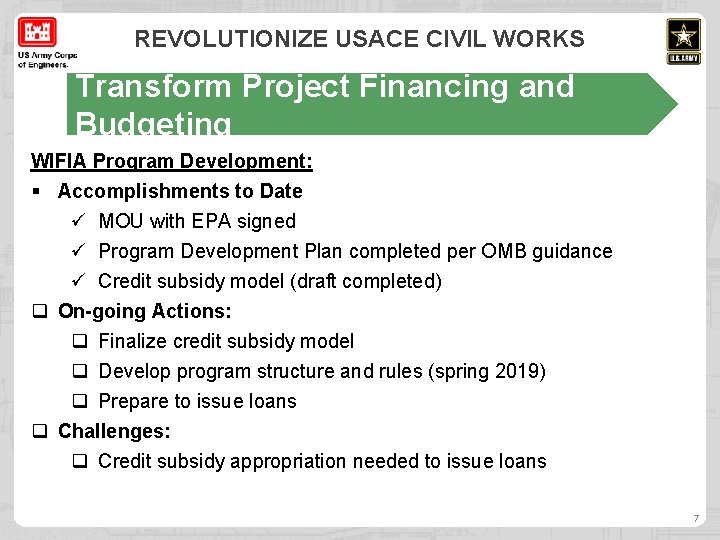 US Army Corps of Engineers.

REVOLUTIONIZE USACE CIVIL WORKS

U.S. ARMY

Transform Project Financing and Budgeting

WIFIA Program Development:

▪ Accomplishments to Date
✓ MOU with EPA signed
✓ Program Development Plan completed per OMB guidance
✓ Credit subsidy model (draft completed)

❑ On-going Actions:
❑ Finalize credit subsidy model
❑ Develop program structure and rules (spring 2019)
❑ Prepare to issue loans

❑ Challenges:
❑ Credit subsidy appropriation needed to issue loans

7